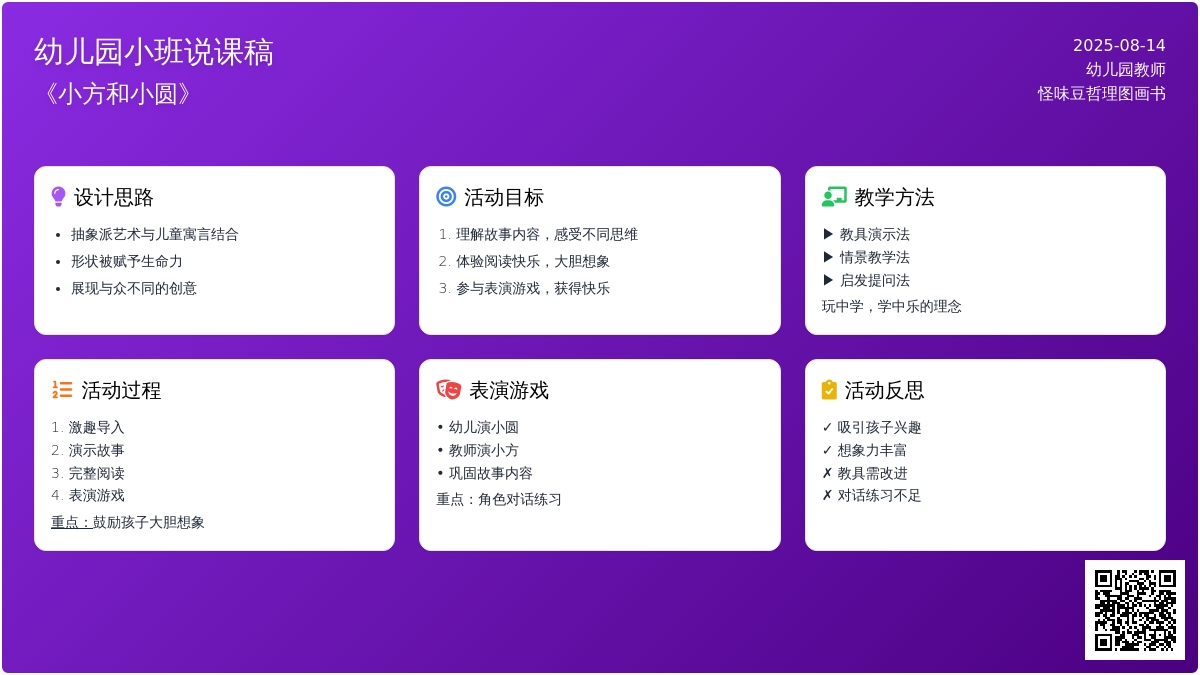 幼儿园小班说课稿
《小方和小圆》

2025-08-14
幼儿园教师
怪味豆哲理图画书

设计思路
• 抽象派艺术与儿童寓言结合
• 形状被赋予生命力
• 展现与众不同的创意

活动目标
1. 理解故事内容，感受不同思维
2. 体验阅读快乐，大胆想象
3. 参与表演游戏，获得快乐

教学方法
▶ 教具演示法
▶ 情景教学法
▶ 启发提问法
玩中学，学中乐的理念

活动过程
1. 激趣导入
2. 演示故事
3. 完整阅读
4. 表演游戏
重点：鼓励孩子大胆想象

表演游戏
• 幼儿演小圆
• 教师演小方
• 巩固故事内容
重点：角色对话练习

活动反思
✓ 吸引孩子兴趣
✓ 想象力丰富
✗ 教具需改进
✗ 对话练习不足